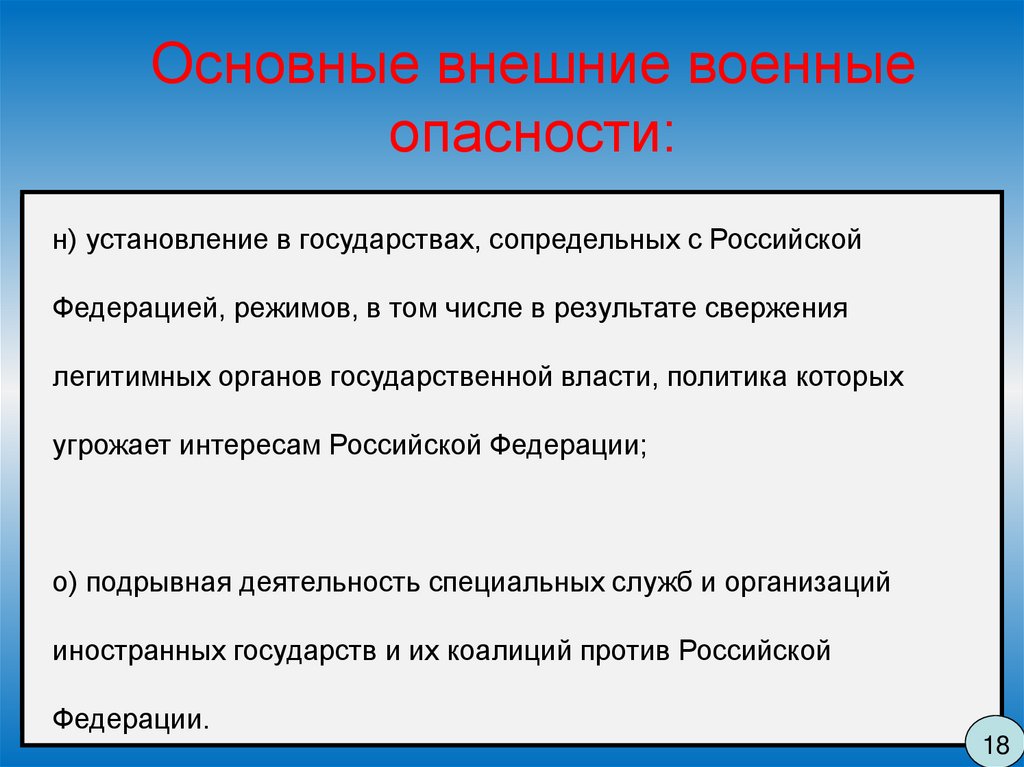 Основные внешние военные опасности:

н) установление в государствах, сопредельных с Российской Федерацией, режимов, в том числе в результате свержения легитимных органов государственной власти, политика которых угрожает интересам Российской Федерации;

о) подрывная деятельность специальных служб и организаций иностранных государств и их коалиций против Российской Федерации.

18